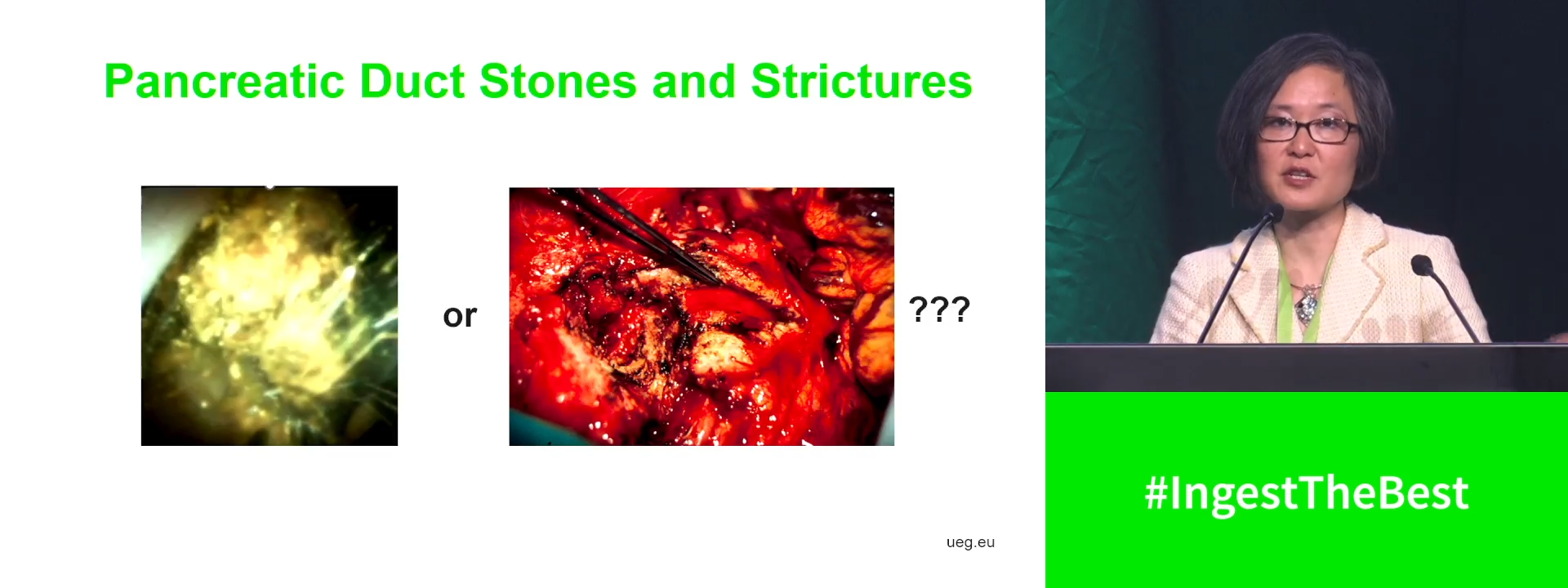 Pancreatic Duct Stones and Strictures

or

???

ueg.eu

#IngestTheBest